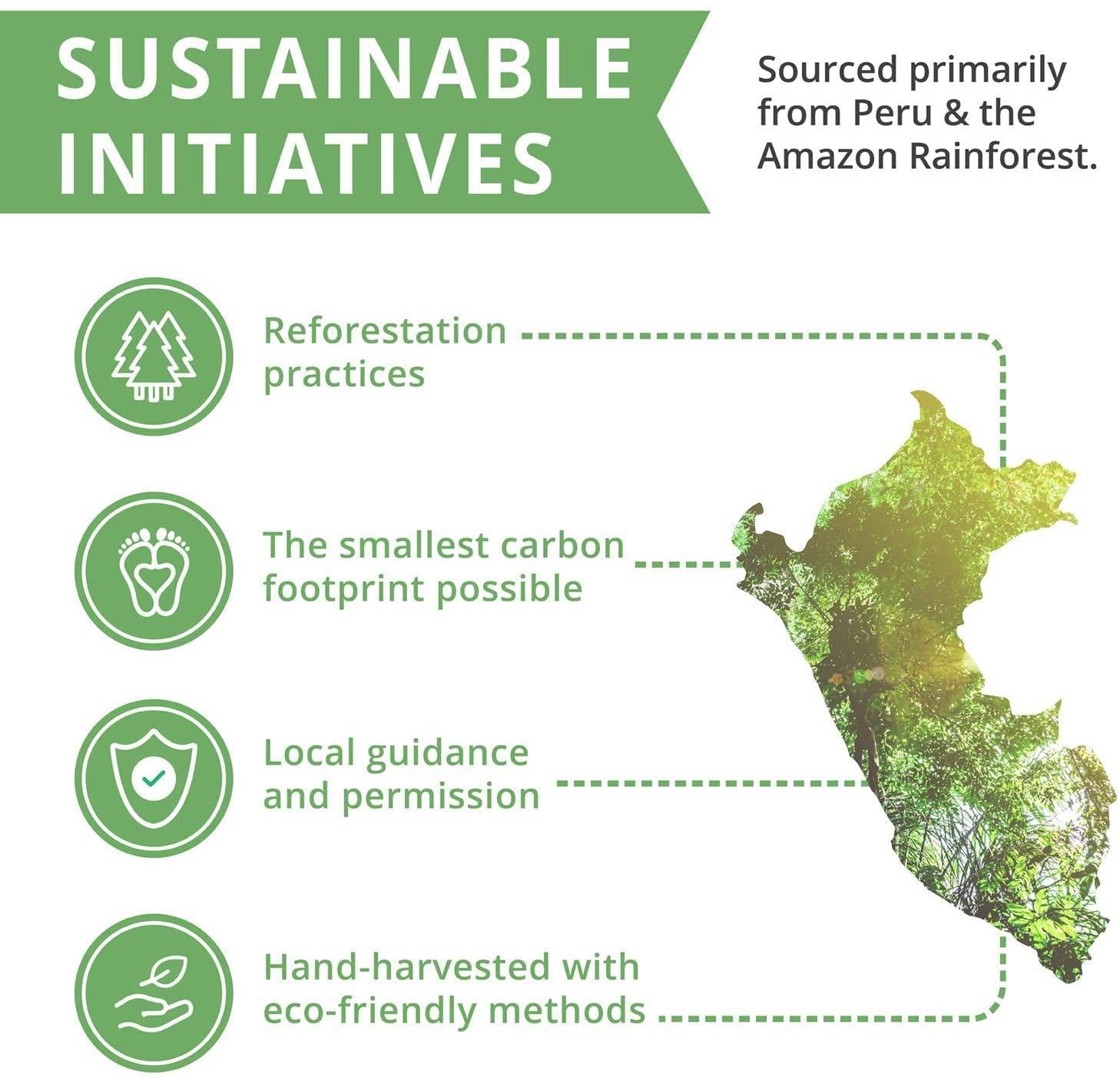 SUSTAINABLE INITIATIVES

Sourced primarily from Peru & the Amazon Rainforest.

Reforestation practices

The smallest carbon footprint possible

Local guidance and permission

Hand-harvested with eco-friendly methods